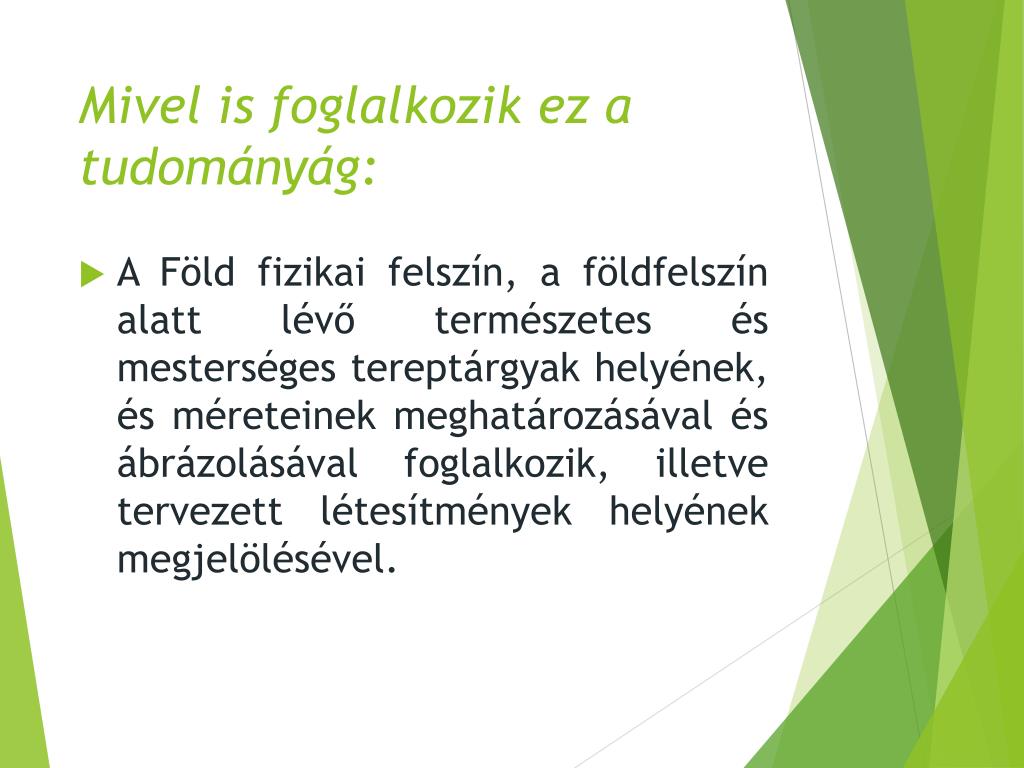 Mivel is foglalkozik ez a tudományág:

A Föld fizikai felszín, a földfelszín alatt lévő természetes és mesterséges tereptárgyak helyének, és méreteinek meghatározásával és ábrázolásával foglalkozik, illetve tervezett létesítmények helyének megjelölésével.